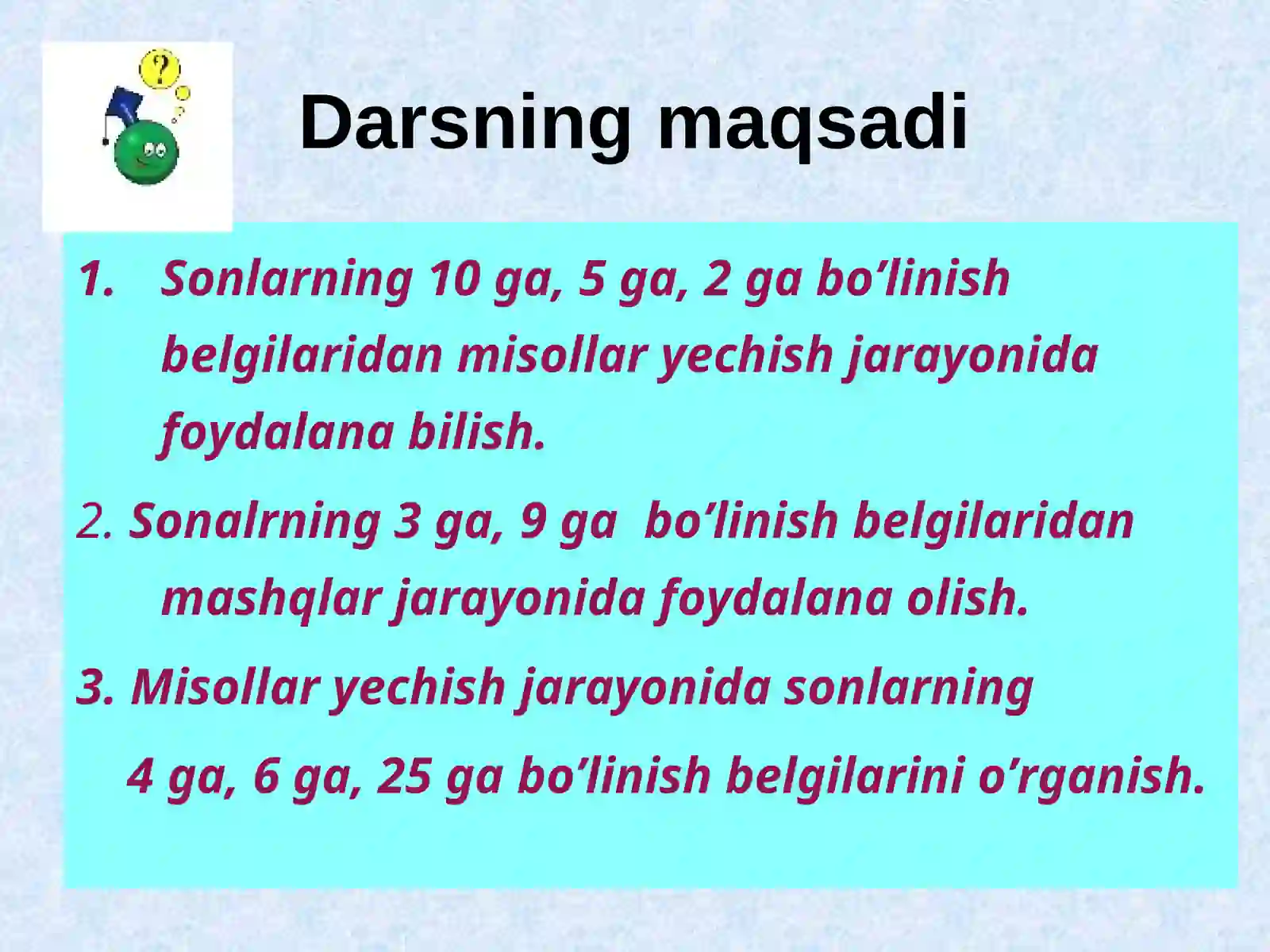 ?

Darsning maqsadi

1. Sonlarning 10 ga, 5 ga, 2 ga bo’linish belgilaridan misollar yechish jarayonida foydalana bilish.

2. Sonalrning 3 ga, 9 ga bo’linish belgilaridan mashqlar jarayonida foydalana olish.

3. Misollar yechish jarayonida sonlarning 4 ga, 6 ga, 25 ga bo’linish belgilarini o’rganish.